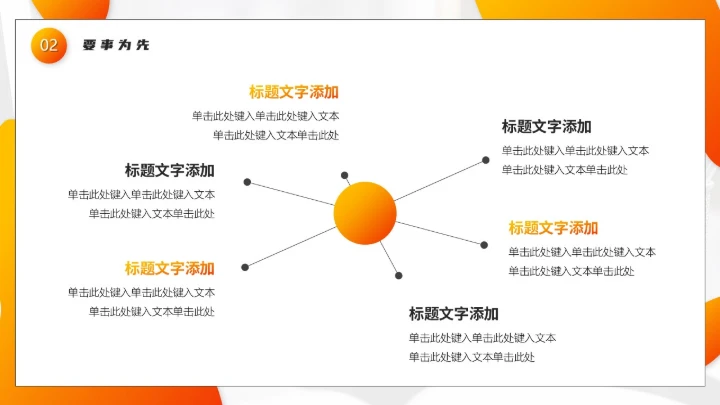 02 要事为先

标题文字添加
单击此处键入单击此处键入文本
单击此处键入文本单击此处

标题文字添加
单击此处键入单击此处键入文本
单击此处键入文本单击此处

标题文字添加
单击此处键入单击此处键入文本
单击此处键入文本单击此处

标题文字添加
单击此处键入单击此处键入文本
单击此处键入文本单击此处

标题文字添加
单击此处键入单击此处键入文本
单击此处键入文本单击此处

标题文字添加
单击此处键入单击此处键入文本
单击此处键入文本单击此处